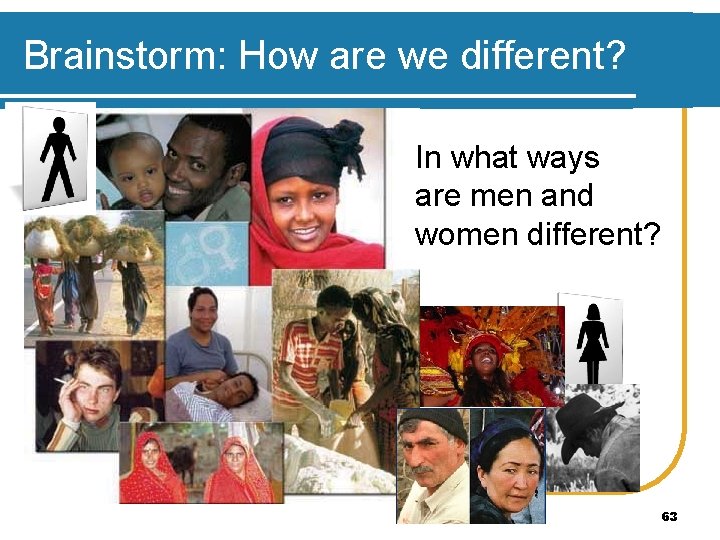 Brainstorm: How are we different?

In what ways are men and women different?

63